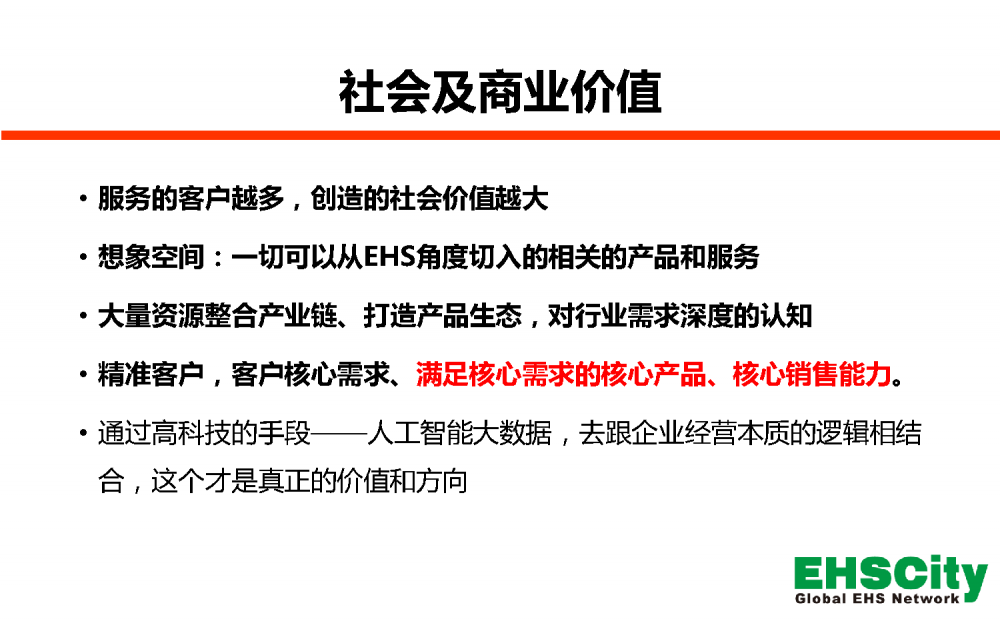 社会及商业价值

• 服务的客户越多，创造的社会价值越大

• 想象空间：一切可以从EHS角度切入的相关的产品和服务

• 大量资源整合产业链、打造产品生态，对行业需求深度的认知

• 精准客户，客户核心需求、满足核心需求的核心产品、核心销售能力。

• 通过高科技的手段——人工智能大数据，去跟企业经营本质的逻辑相结合，这个才是真正的价值和方向

EHSCity
Global EHS Network